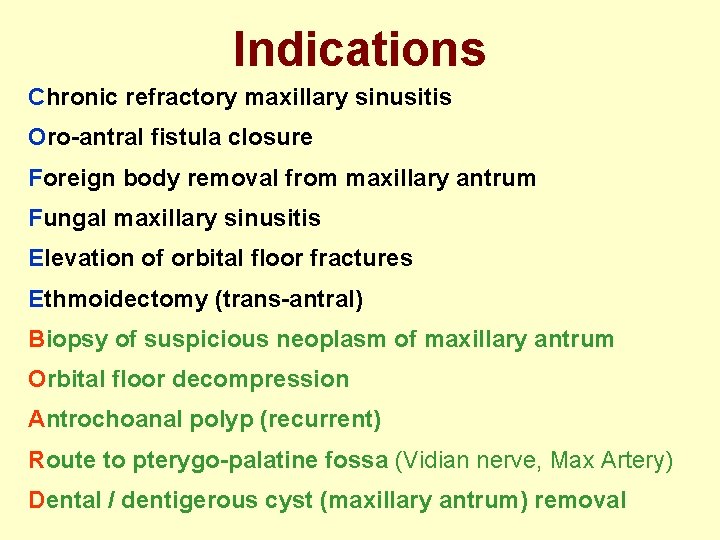 Indications

Chronic refractory maxillary sinusitis

Oro-antral fistula closure

Foreign body removal from maxillary antrum

Fungal maxillary sinusitis

Elevation of orbital floor fractures

Ethmoidectomy (trans-antral)

Biopsy of suspicious neoplasm of maxillary antrum

Orbital floor decompression

Antrochoanal polyp (recurrent)

Route to pterygo-palatine fossa (Vidian nerve, Max Artery)

Dental / dentigerous cyst (maxillary antrum) removal